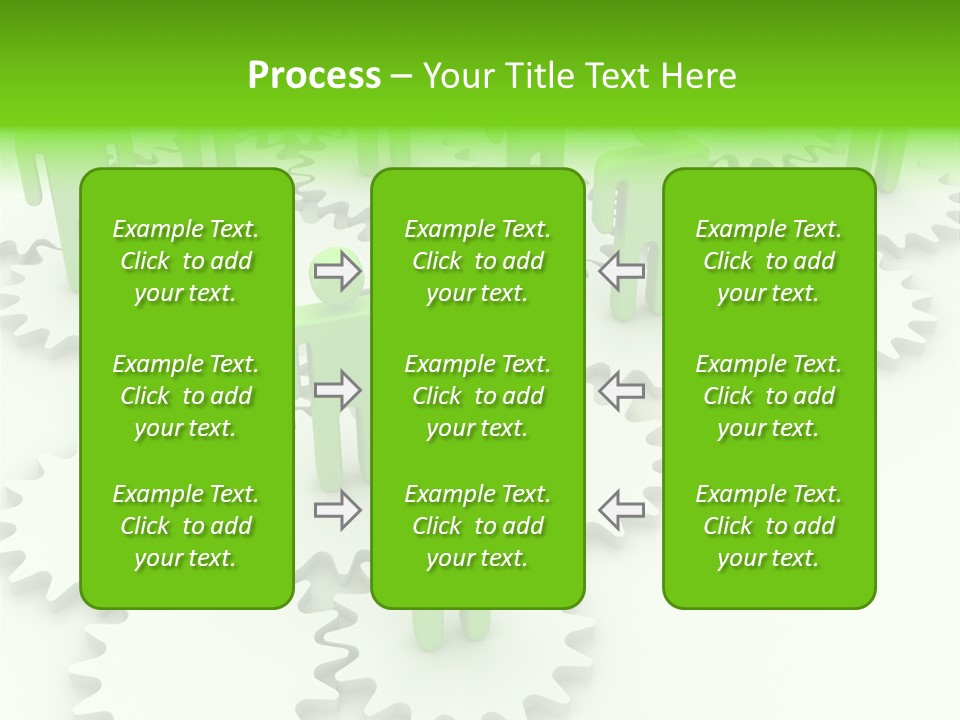 Process – Your Title Text Here

Example Text. Click to add your text.

Example Text. Click to add your text.

Example Text. Click to add your text.

Example Text. Click to add your text.

Example Text. Click to add your text.

Example Text. Click to add your text.

Example Text. Click to add your text.

Example Text. Click to add your text.

Example Text. Click to add your text.